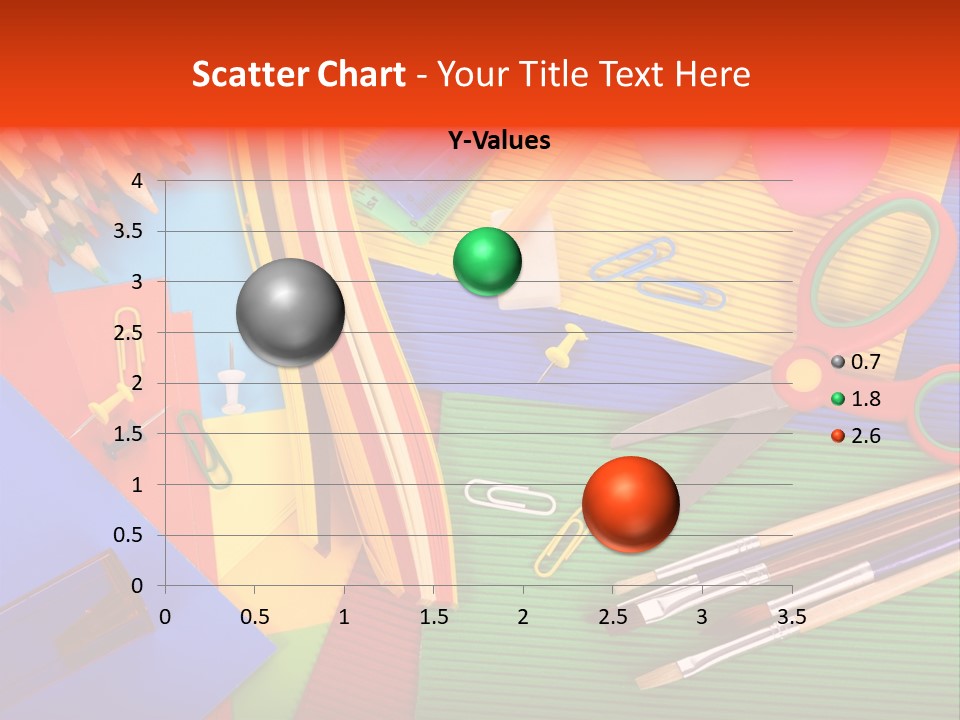 Scatter Chart - Your Title Text Here

Y-Values

4
3.5
3
2.5
2
1.5
1
0.5
0

0 0.5 1 1.5 2 2.5 3 3.5

0.7
1.8
2.6